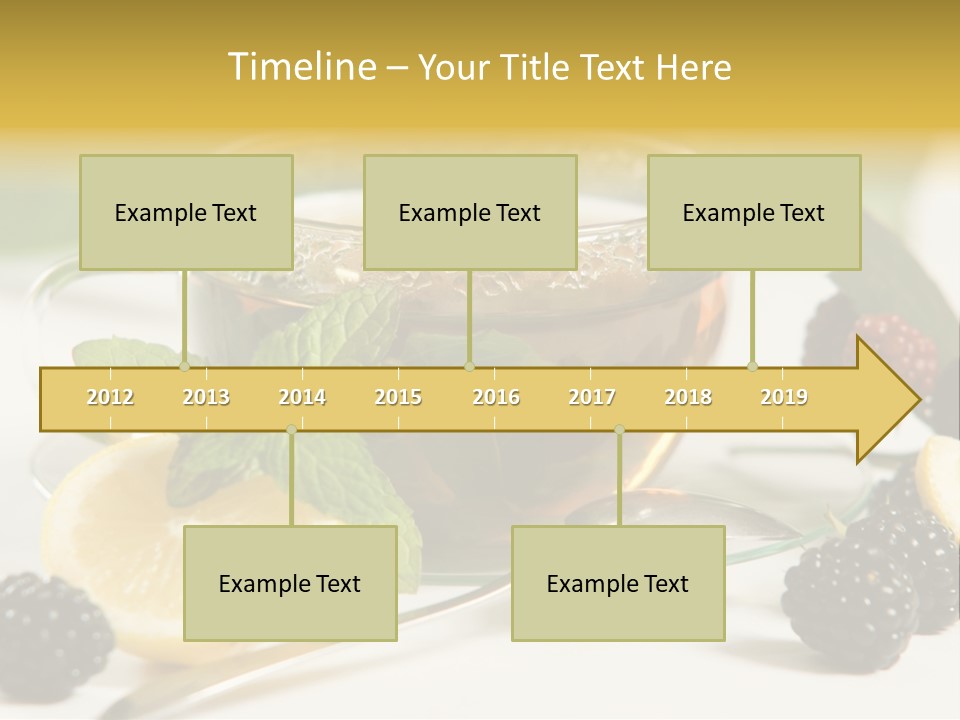 Timeline – Your Title Text Here

Example Text

Example Text

Example Text

2012 2013 2014 2015 2016 2017 2018 2019

Example Text

Example Text